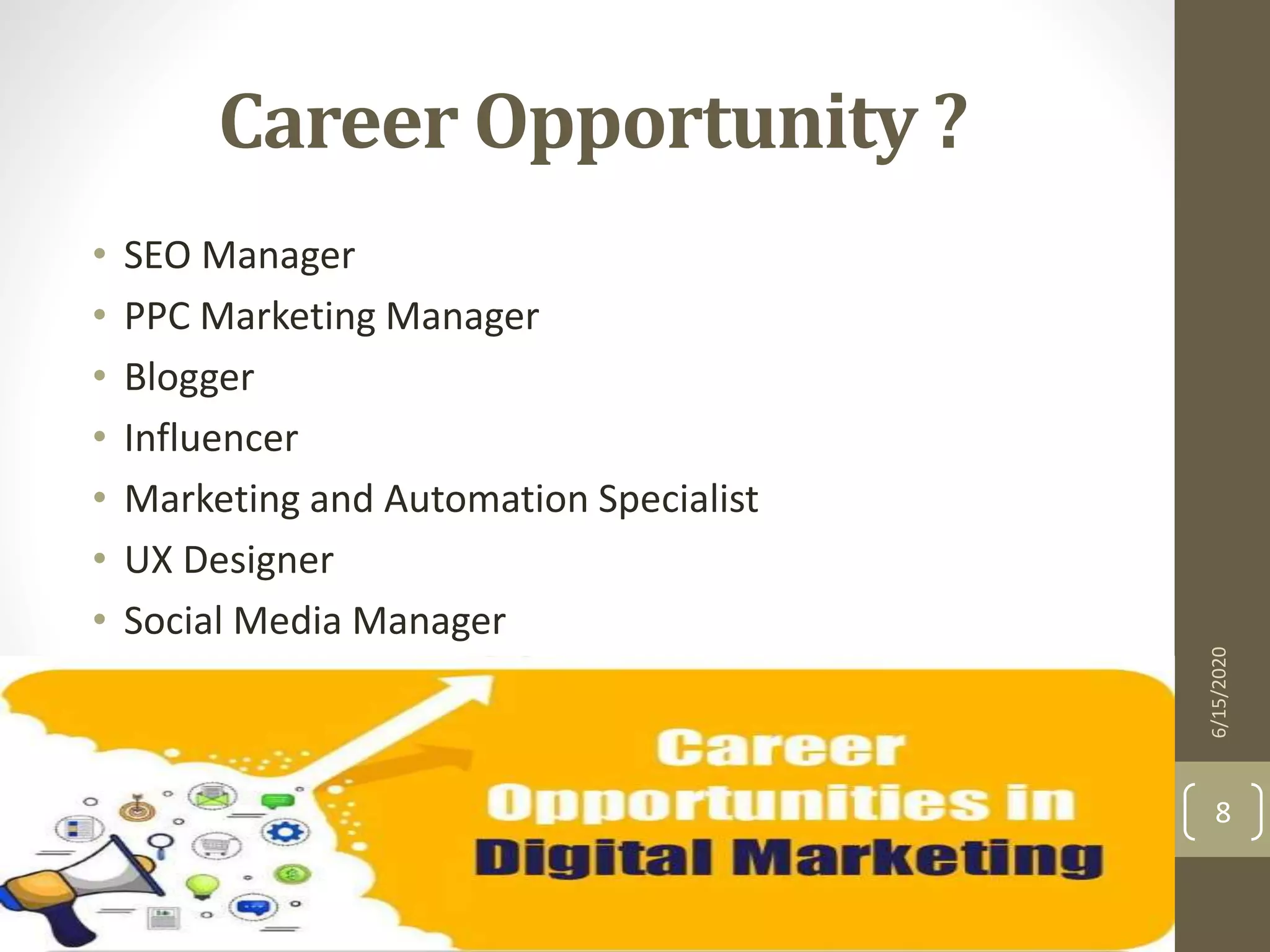 Career Opportunity ?

• SEO Manager
• PPC Marketing Manager
• Blogger
• Influencer
• Marketing and Automation Specialist
• UX Designer
• Social Media Manager

Career Opportunities in Digital Marketing

6/15/2020

8